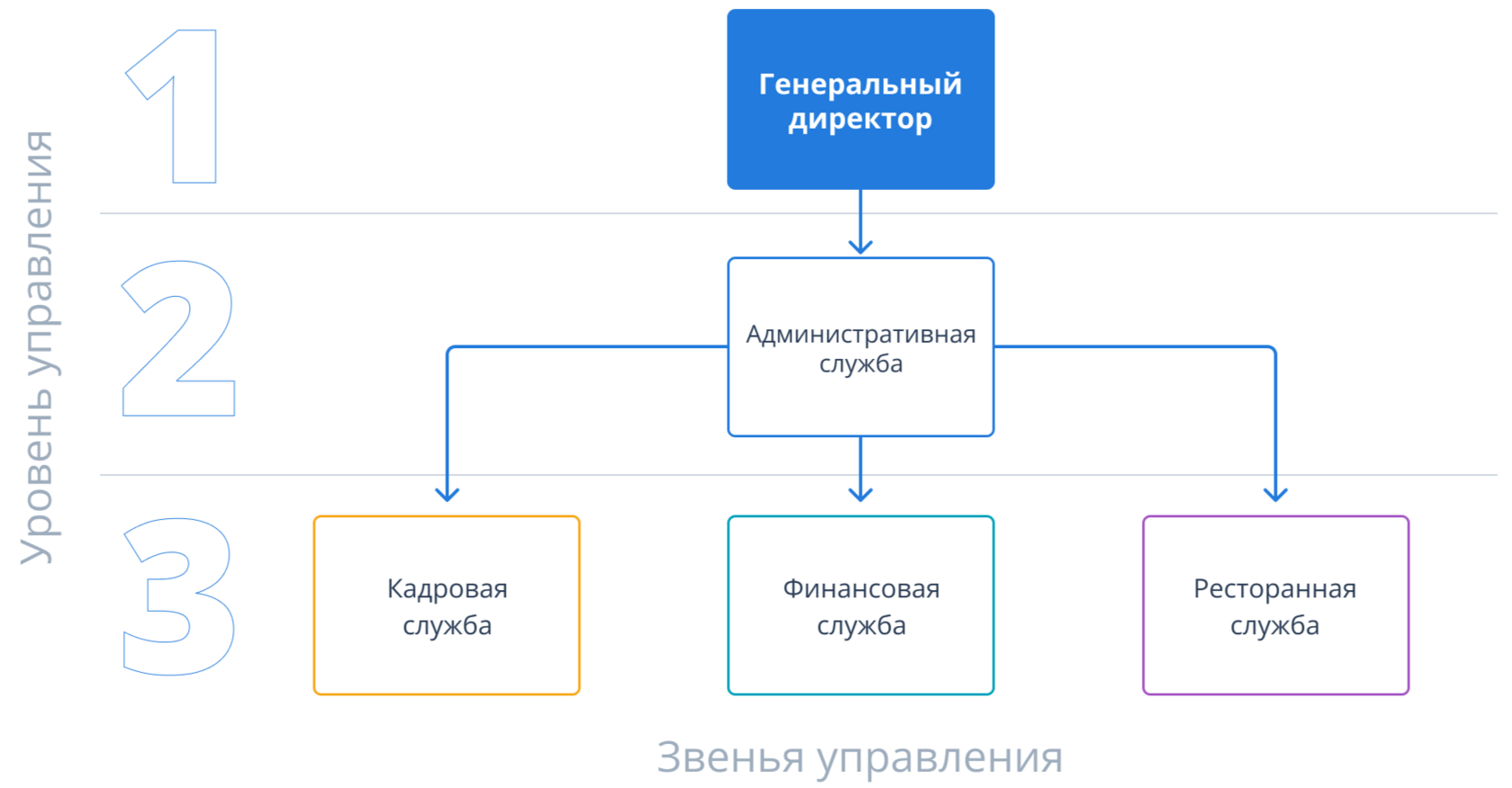 Уровень управления

1

Генеральный директор

2

Административная служба

3

Кадровая служба

Финансовая служба

Ресторанная служба

Звенья управления